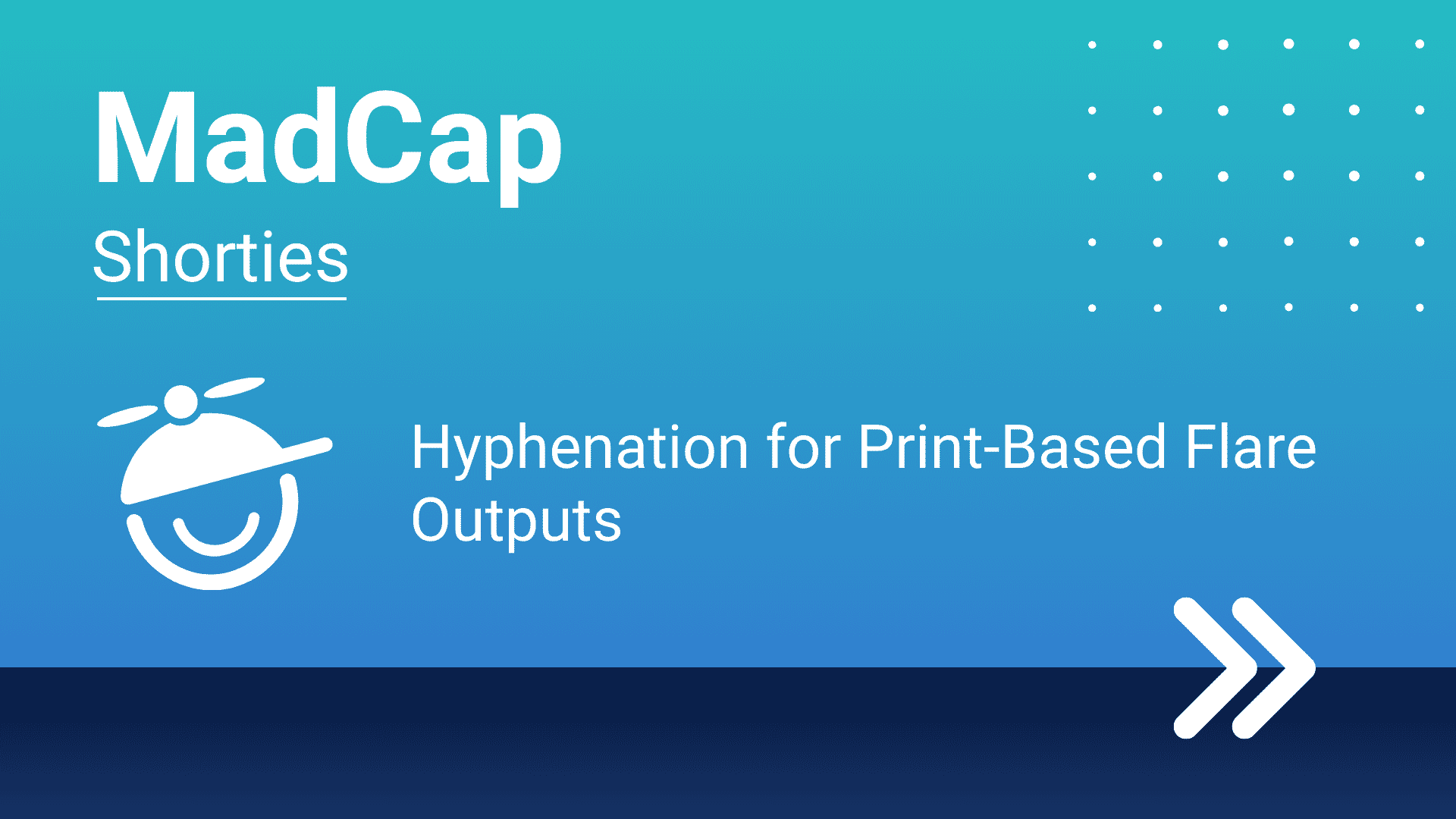 MadCap
Shorties

Hyphenation for Print-Based Flare Outputs